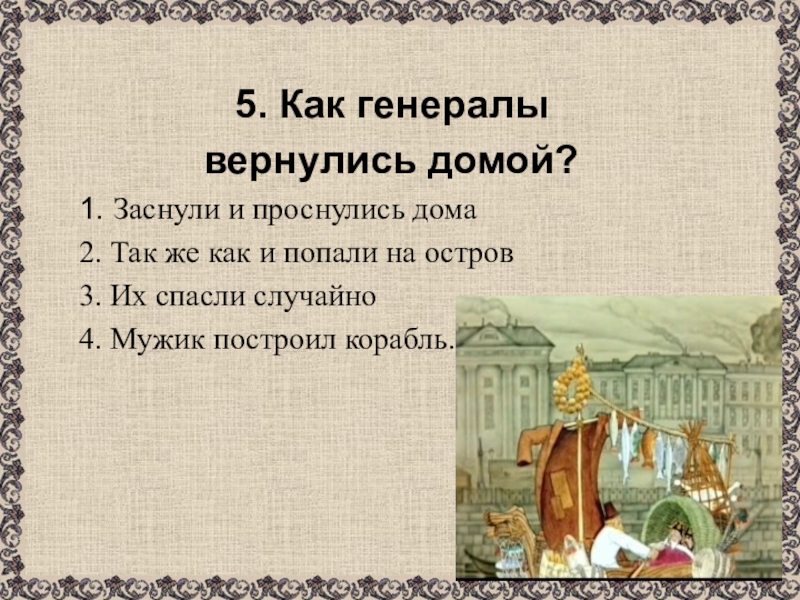 5. Как генералы вернулись домой?

1. Заснули и проснулись дома
2. Так же как и попали на остров
3. Их спасли случайно
4. Мужик построил корабль.